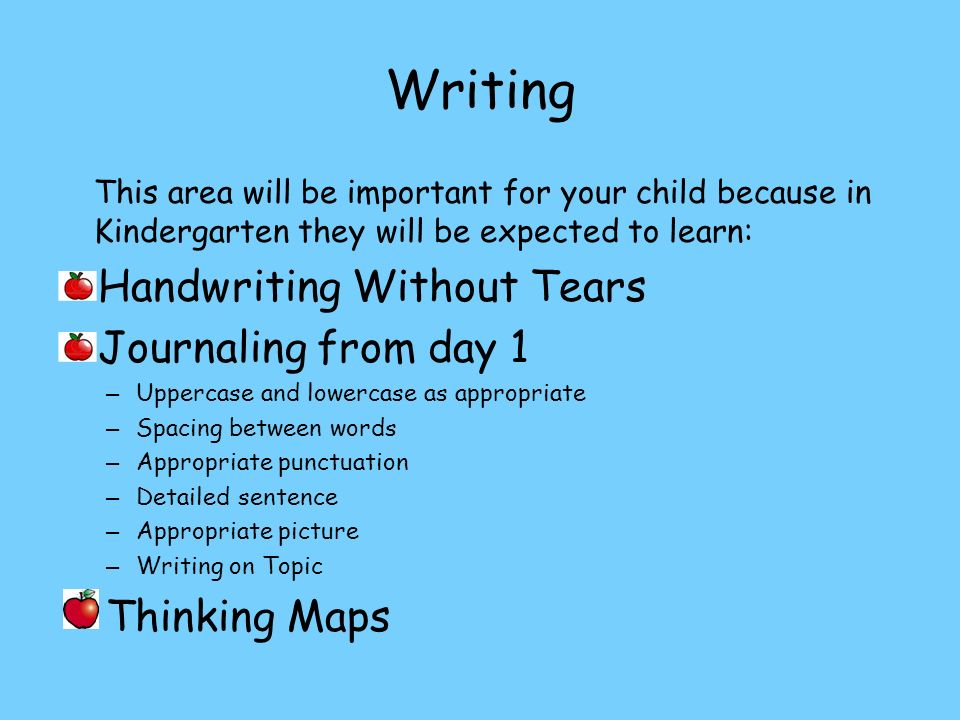 Writing

This area will be important for your child because in Kindergarten they will be expected to learn:

Handwriting Without Tears

Journaling from day 1
– Uppercase and lowercase as appropriate
– Spacing between words
– Appropriate punctuation
– Detailed sentence
– Appropriate picture
– Writing on Topic

Thinking Maps